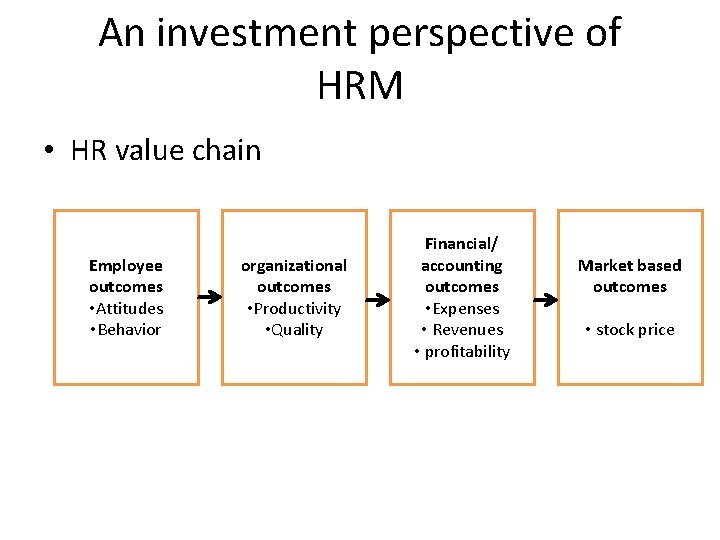 An investment perspective of HRM

• HR value chain

Employee outcomes
•Attitudes
•Behavior

organizational outcomes
•Productivity
•Quality

Financial/ accounting outcomes
•Expenses
• Revenues
• profitability

Market based outcomes

• stock price